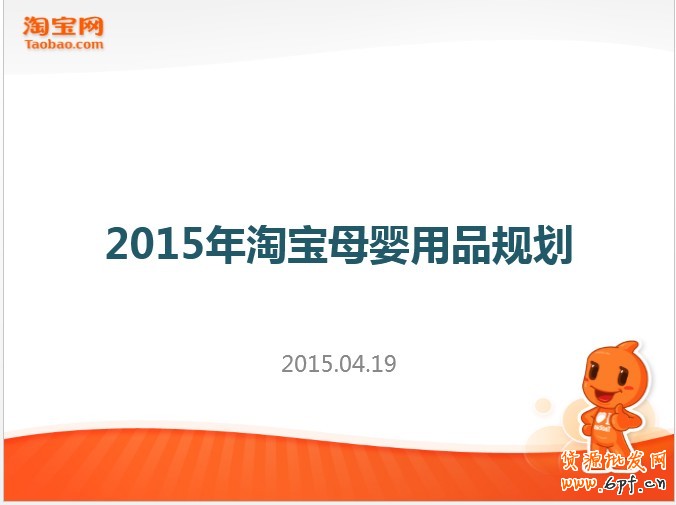 淘宝网
Taobao.com

2015年淘宝母婴用品规划

2015.04.19

货源批发网
www.6pf.cn